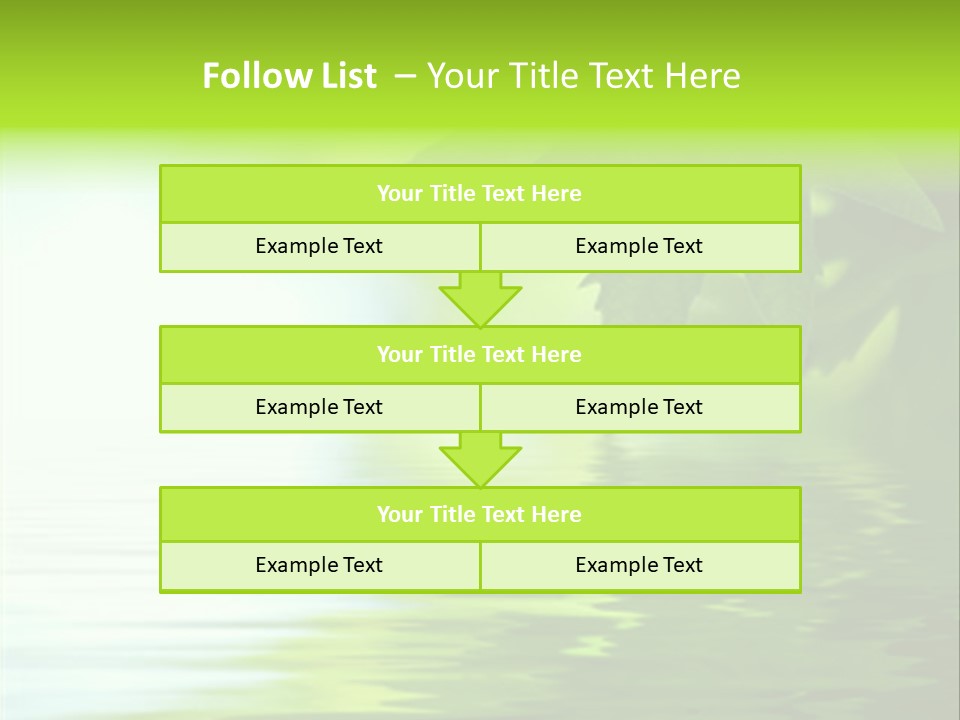 Follow List – Your Title Text Here

Your Title Text Here

Example Text

Example Text

Your Title Text Here

Example Text

Example Text

Your Title Text Here

Example Text

Example Text